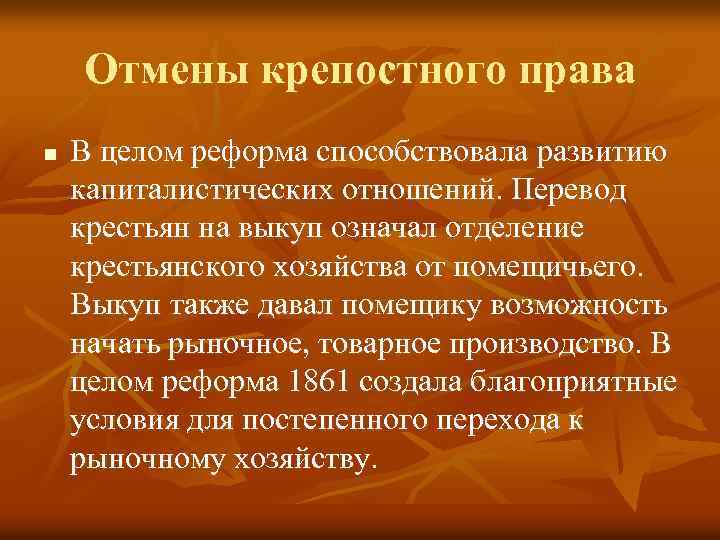 Отмены крепостного права

■ В целом реформа способствовала развитию капиталистических отношений. Перевод крестьян на выкуп означал отделение крестьянского хозяйства от помещичьего. Выкуп также давал помещику возможность начать рыночное, товарное производство. В целом реформа 1861 создала благоприятные условия для постепенного перехода к рыночному хозяйству.